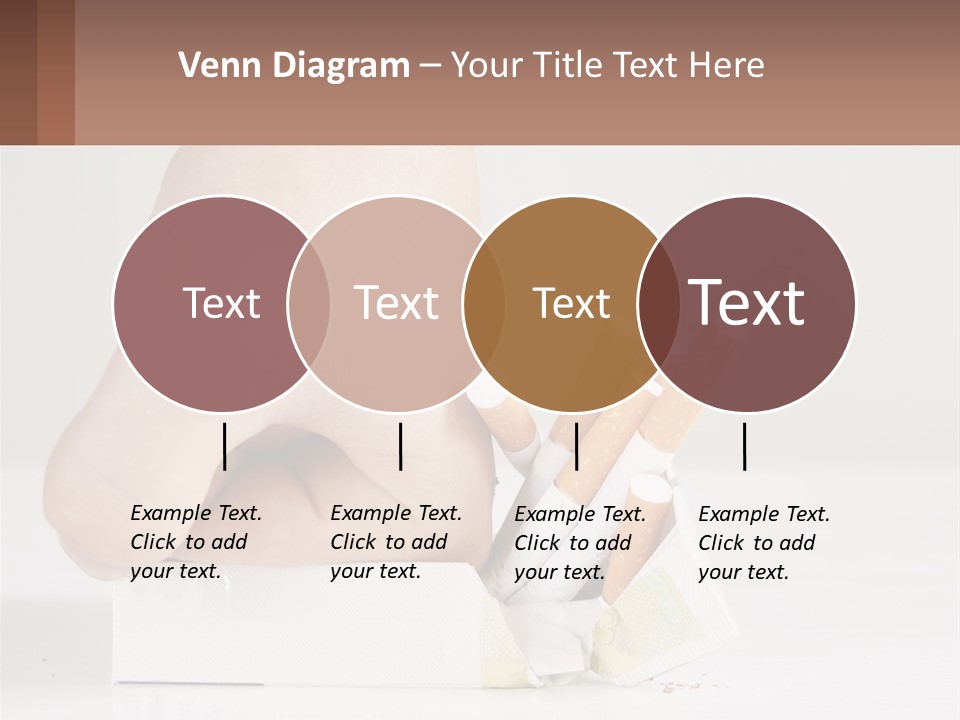 Venn Diagram – Your Title Text Here

Text

Text

Text

Text

Example Text. Click to add your text.

Example Text. Click to add your text.

Example Text. Click to add your text.

Example Text. Click to add your text.